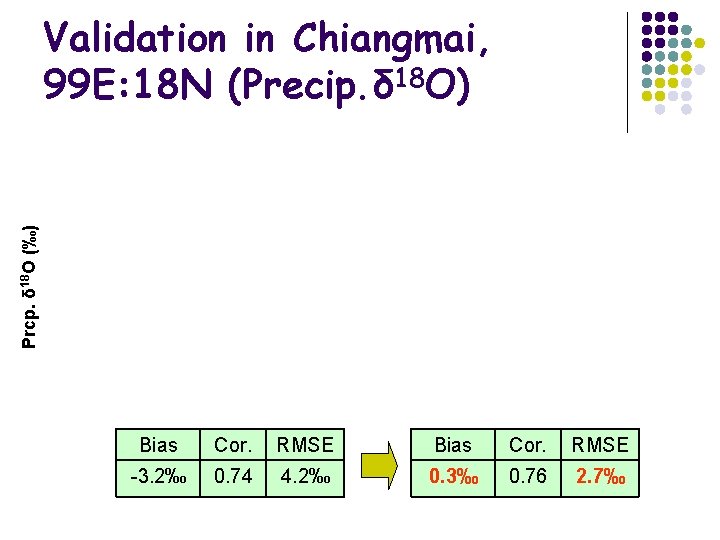 Validation in Chiangmai, 99E:18N (Precip.$\delta^{18}O$)

Prcp. $\delta^{18}O$ (‰)

| Bias | Cor. | RMSE |
|---|---|---|
| -3.2‰ | 0.74 | 4.2‰ |

| Bias | Cor. | RMSE |
|---|---|---|
| 0.3‰ | 0.76 | 2.7‰ |